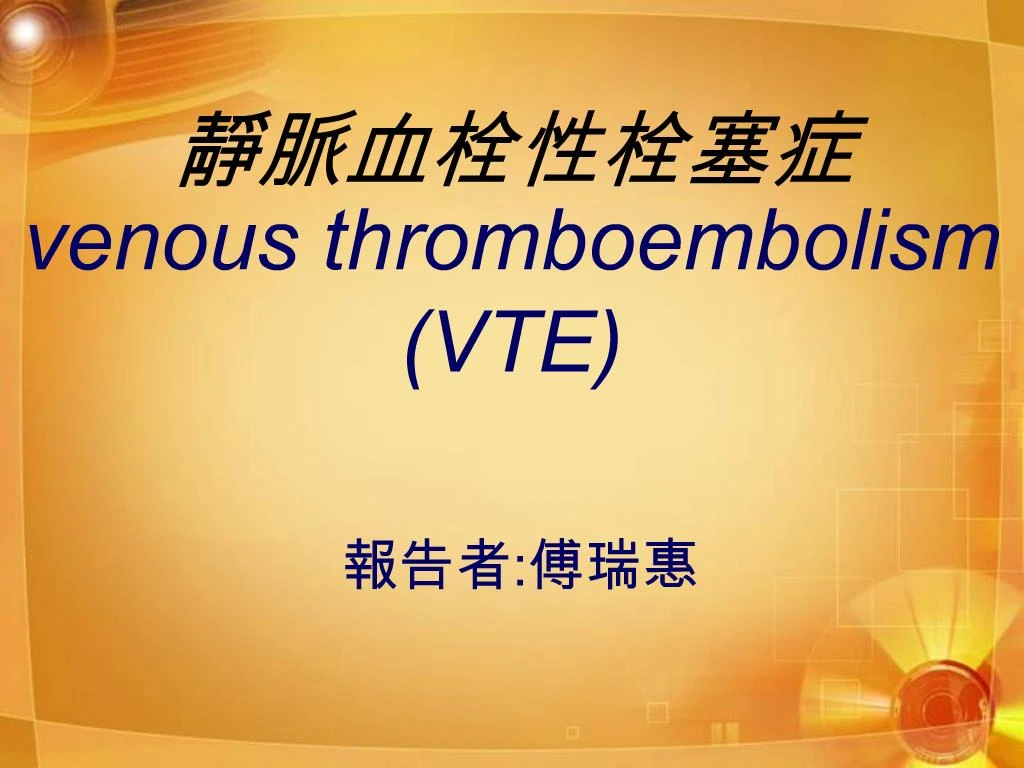 靜脈血栓性栓塞症
venous thromboembolism (VTE)

報告者:傅瑞惠